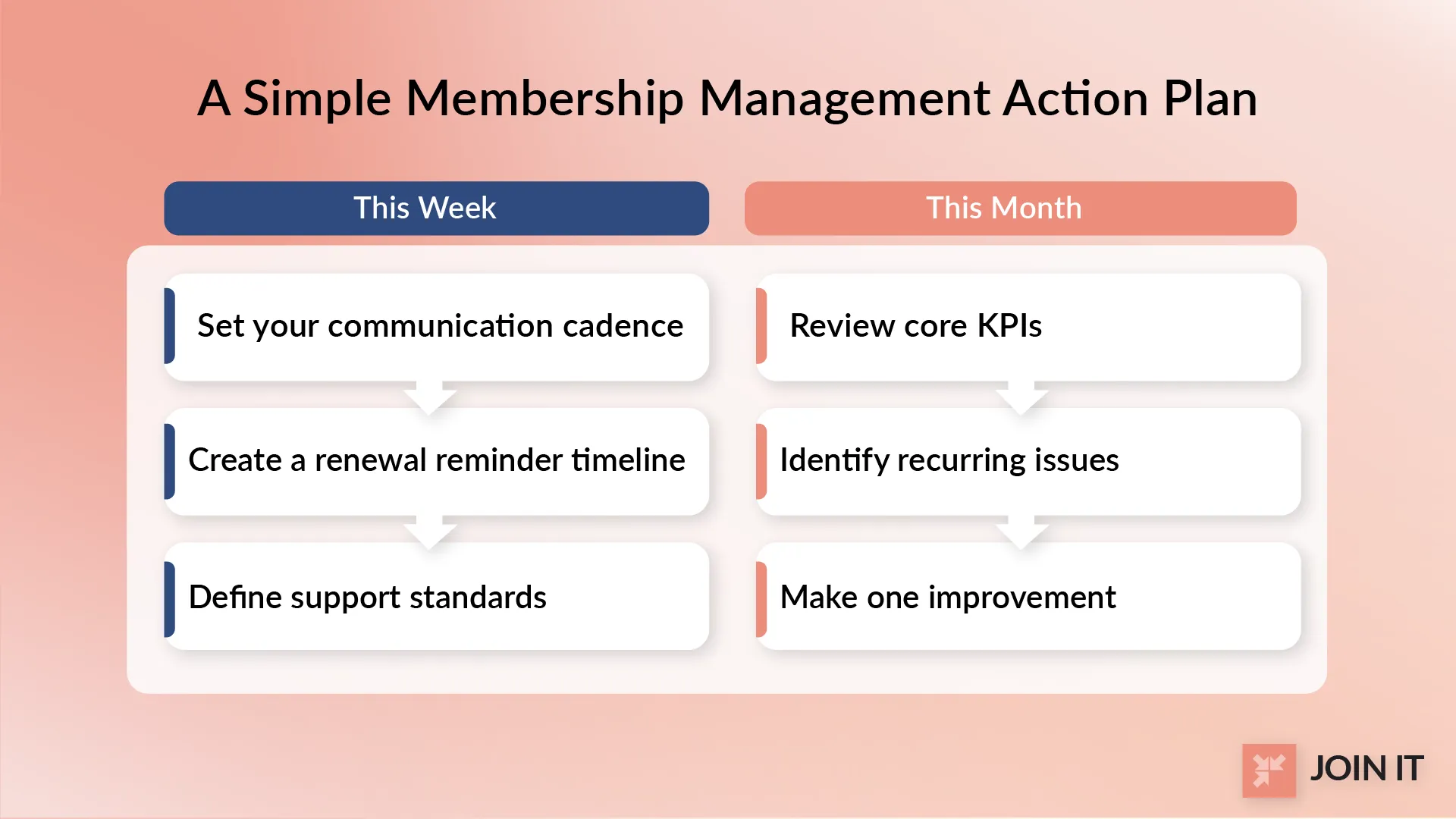 A Simple Membership Management Action Plan

This Week

Set your communication cadence

Create a renewal reminder timeline

Define support standards

This Month

Review core KPIs

Identify recurring issues

Make one improvement

JOIN IT